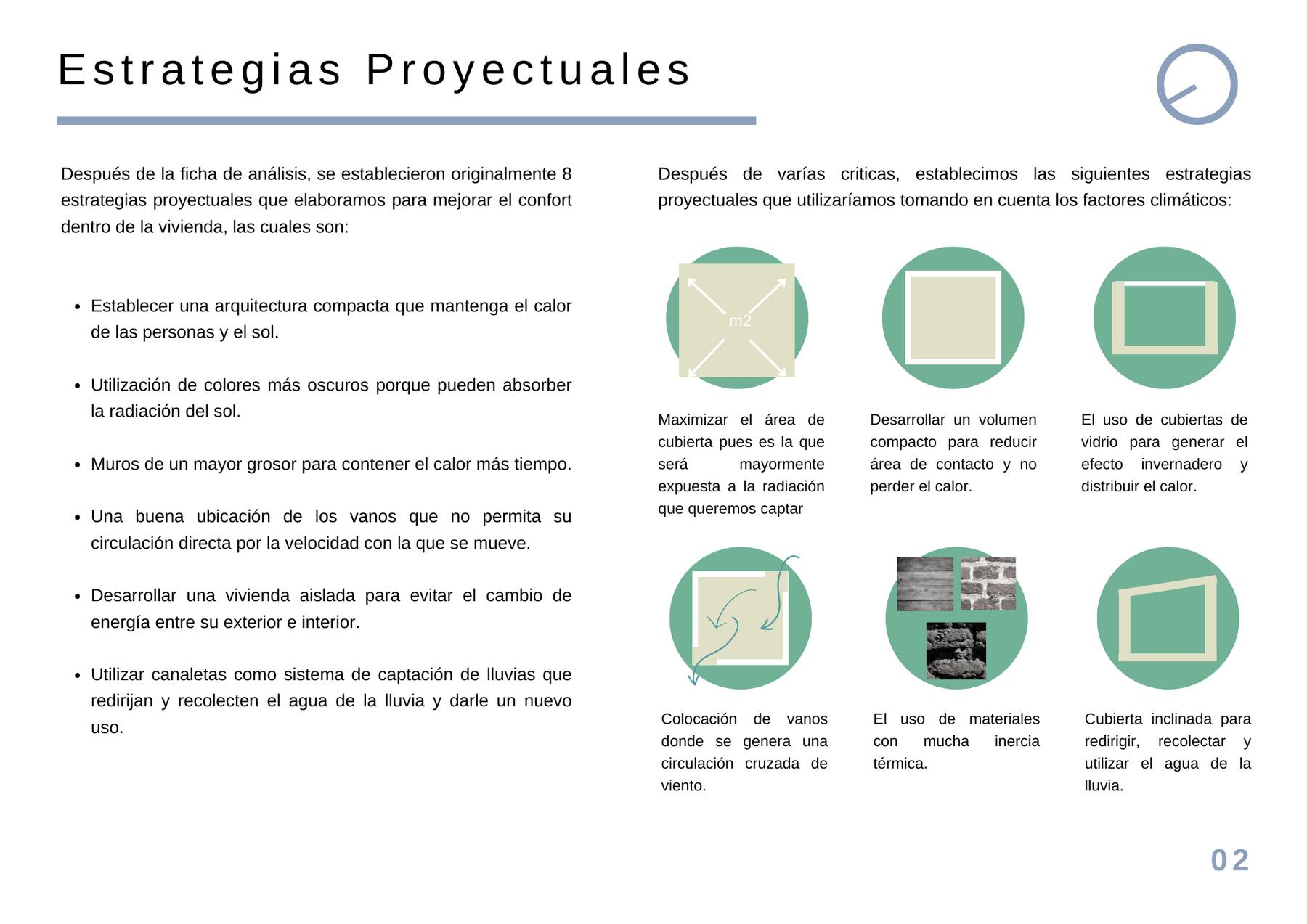 Estrategias Proyectuales

Después de la ficha de análisis, se establecieron originalmente 8 estrategias proyectuales que elaboramos para mejorar el confort dentro de la vivienda, las cuales son:

- Establecer una arquitectura compacta que mantenga el calor de las personas y el sol.
- Utilización de colores más oscuros porque pueden absorber la radiación del sol.
- Muros de un mayor grosor para contener el calor más tiempo.
- Una buena ubicación de los vanos que no permita su circulación directa por la velocidad con la que se mueve.
- Desarrollar una vivienda aislada para evitar el cambio de energía entre su exterior e interior.
- Utilizar canaletas como sistema de captación de lluvias que redirijan y recolecten el agua de la lluvia y darle un nuevo uso.

Después de varías criticas, establecimos las siguientes estrategias proyectuales que utilizaríamos tomando en cuenta los factores climáticos:

m2

Maximizar el área de cubierta pues es la que será mayormente expuesta a la radiación que queremos captar

Desarrollar un volumen compacto para reducir área de contacto y no perder el calor.

El uso de cubiertas de vidrio para generar el efecto invernadero y distribuir el calor.

Colocación de vanos donde se genera una circulación cruzada de viento.

El uso de materiales con mucha inercia térmica.

Cubierta inclinada para redirigir, recolectar y utilizar el agua de la lluvia.

02